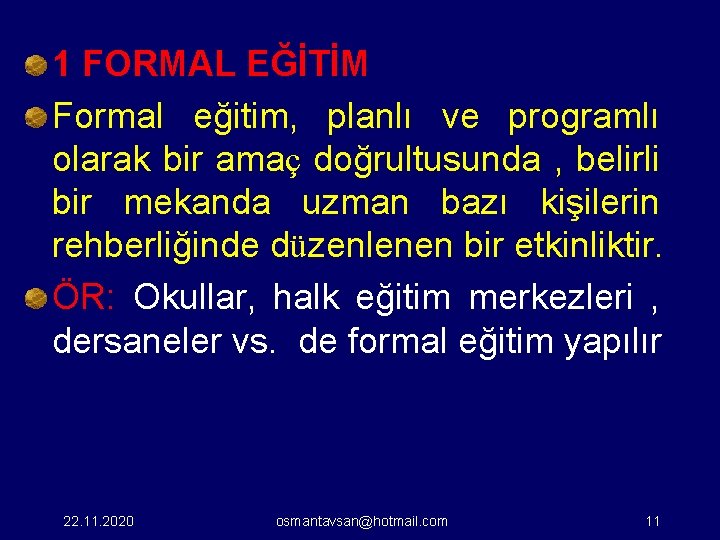 1 FORMAL EĞİTİM

Formal eğitim, planlı ve programlı olarak bir amaç doğrultusunda , belirli bir mekanda uzman bazı kişilerin rehberliğinde düzenlenen bir etkinliktir.

ÖR: Okullar, halk eğitim merkezleri , dersaneler vs. de formal eğitim yapılır

22.11.2020 osmantavsan@hotmail.com 11